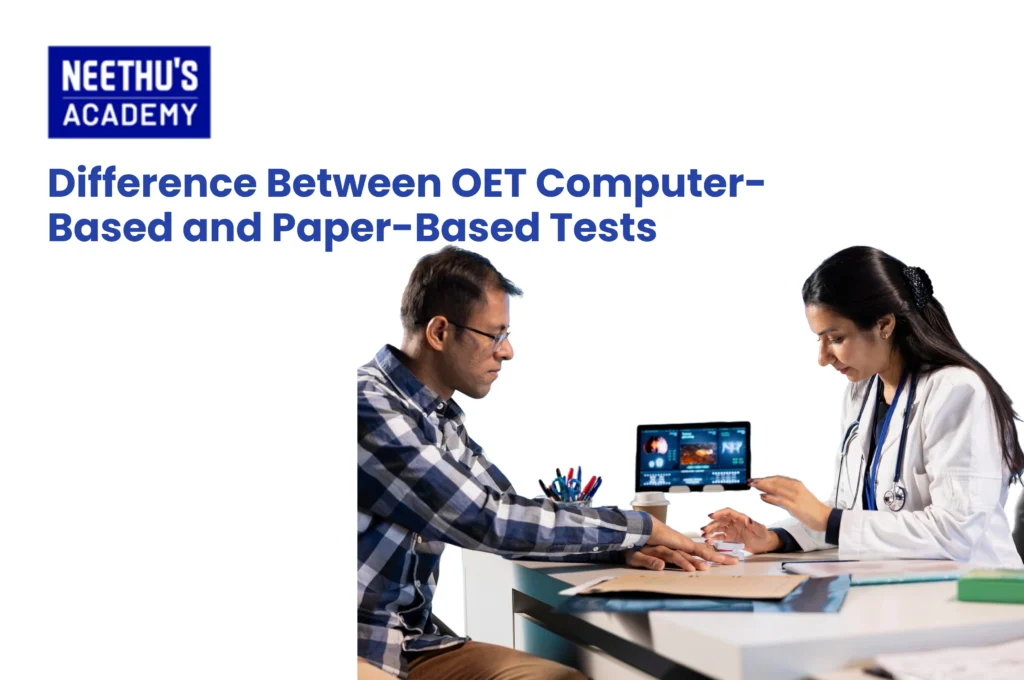 NEETHU'S
ACADEMY

Difference Between OET Computer-Based and Paper-Based Tests